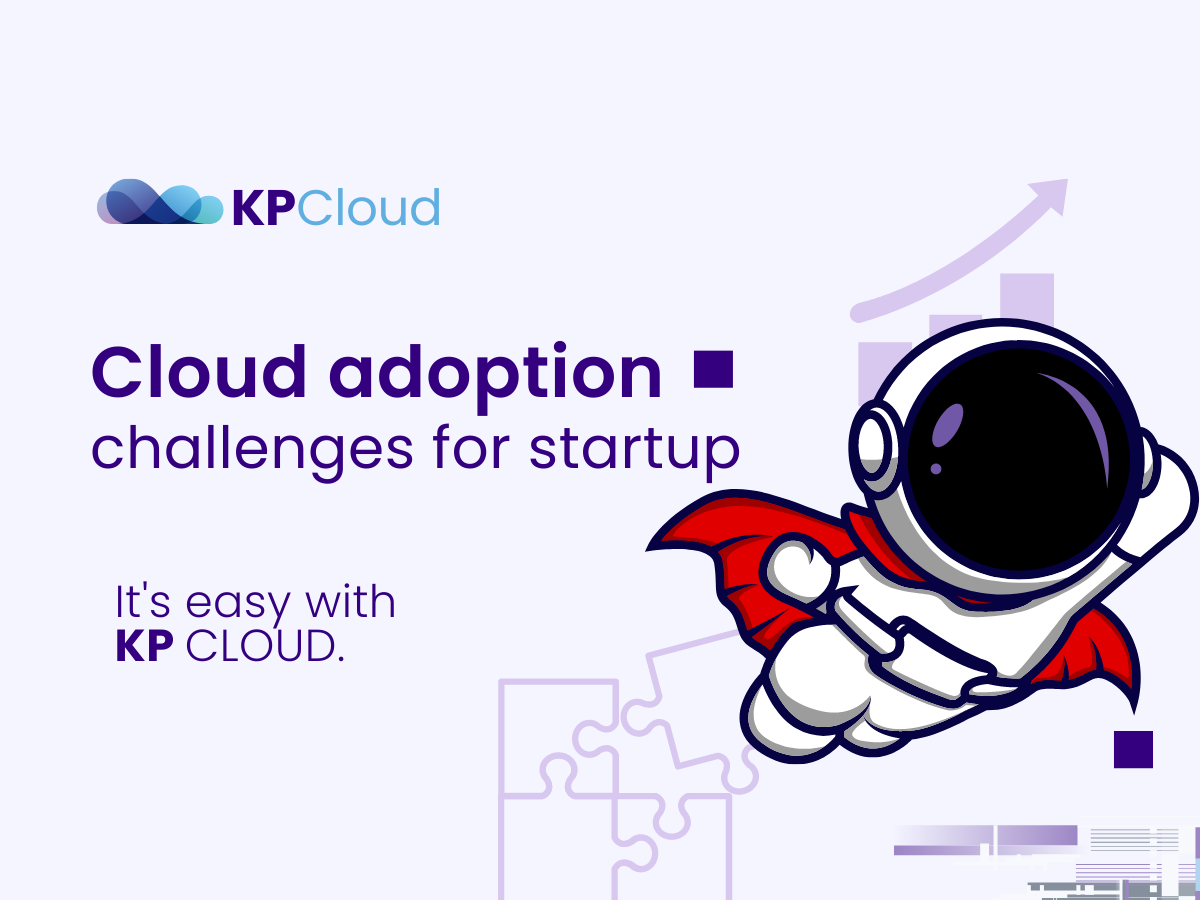 KPCloud

Cloud adoption
challenges for startup

It's easy with
KP CLOUD.